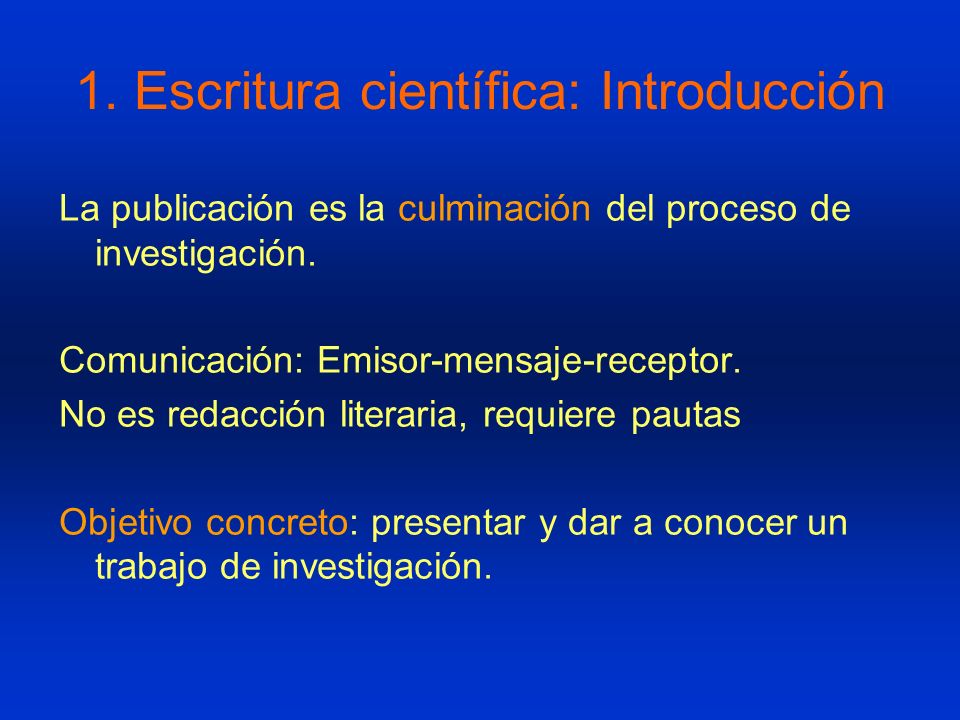 1. Escritura científica: Introducción

La publicación es la culminación del proceso de investigación.

Comunicación: Emisor-mensaje-receptor.
No es redacción literaria, requiere pautas

Objetivo concreto: presentar y dar a conocer un trabajo de investigación.